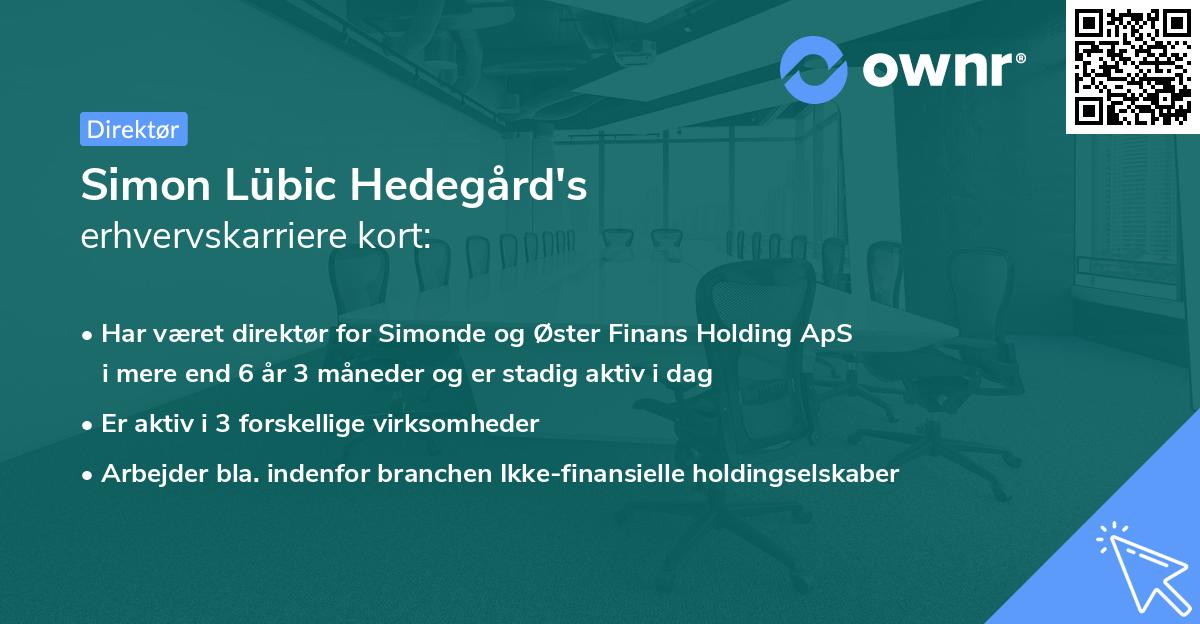 ownr®

Direktør

Simon Lübic Hedegård's
erhvervskarriere kort:

• Har været direktør for Simonde og Øster Finans Holding ApS i mere end 6 år 3 måneder og er stadig aktiv i dag

• Er aktiv i 3 forskellige virksomheder

• Arbejder bla. indenfor branchen Ikke-finansielle holdingselskaber